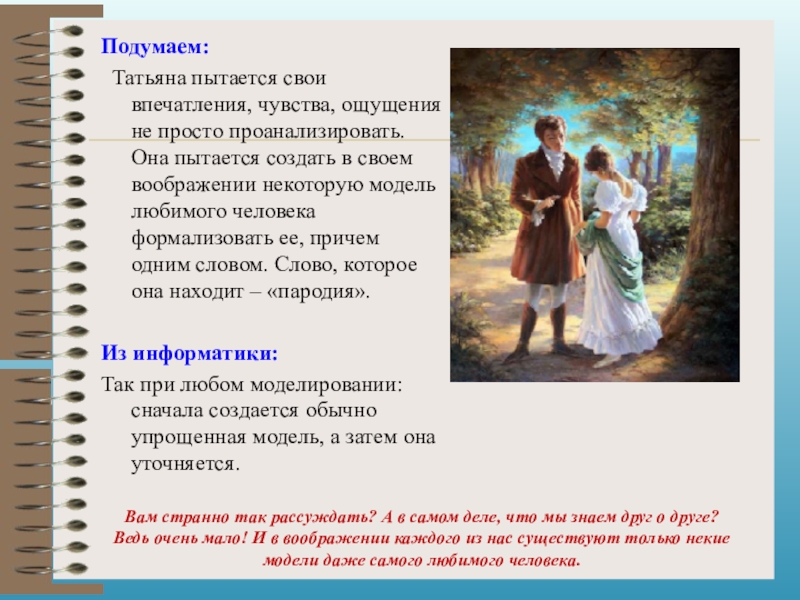 Подумаем:

Татьяна пытается свои впечатления, чувства, ощущения не просто проанализировать. Она пытается создать в своем воображении некоторую модель любимого человека формализовать ее, причем одним словом. Слово, которое она находит – «пародия».

Из информатики:

Так при любом моделировании: сначала создается обычно упрощенная модель, а затем она уточняется.

Вам странно так рассуждать? А в самом деле, что мы знаем друг о друге? Ведь очень мало! И в воображении каждого из нас существуют только некие модели даже самого любимого человека.